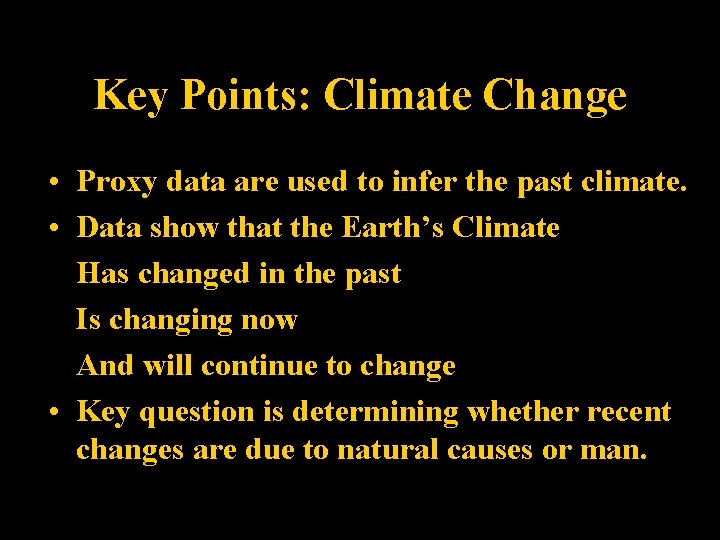 Key Points: Climate Change

• Proxy data are used to infer the past climate.
• Data show that the Earth's Climate
Has changed in the past
Is changing now
And will continue to change
• Key question is determining whether recent changes are due to natural causes or man.